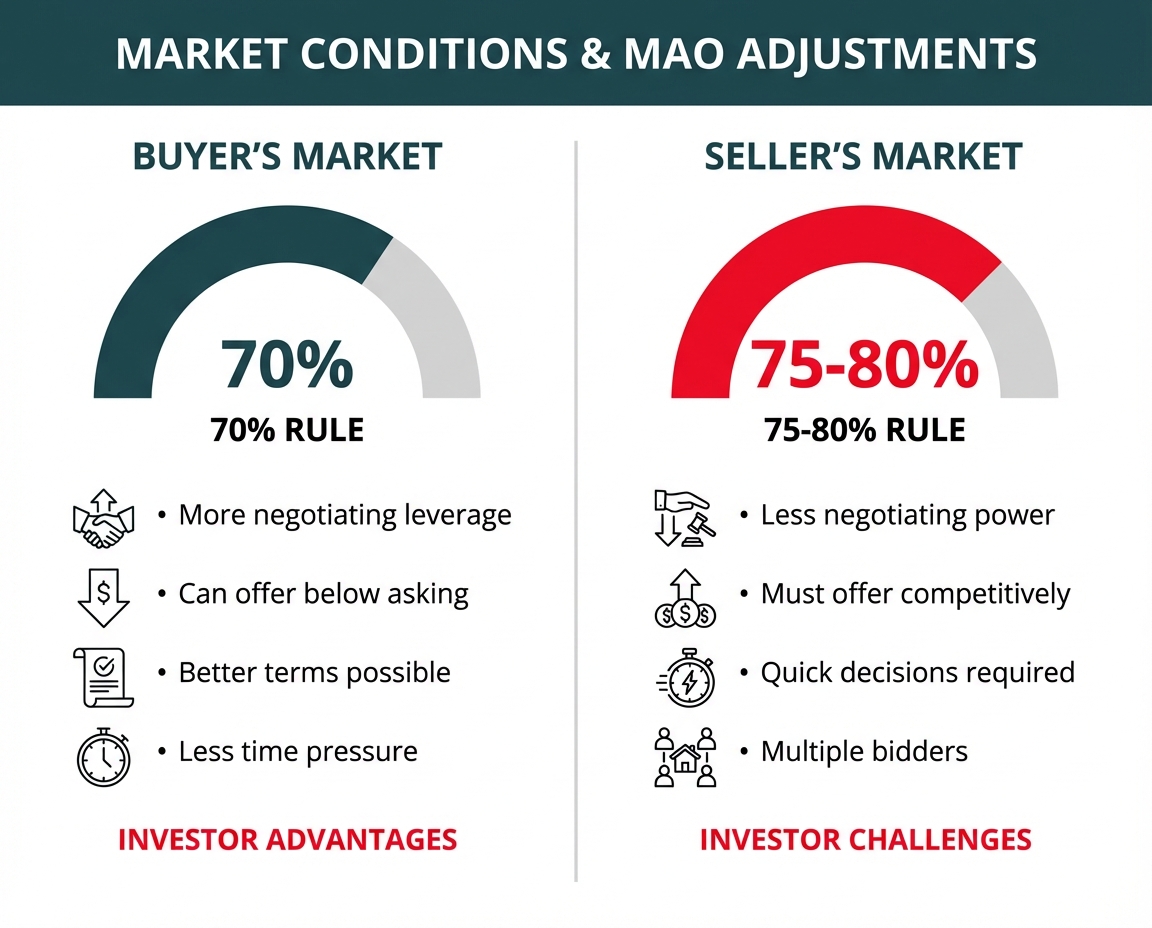 MARKET CONDITIONS & MAO ADJUSTMENTS

BUYER'S MARKET

70%

70% RULE

• More negotiating leverage
• Can offer below asking
• Better terms possible
• Less time pressure

INVESTOR ADVANTAGES

SELLER'S MARKET

75-80%

75-80% RULE

• Less negotiating power
• Must offer competitively
• Quick decisions required
• Multiple bidders

INVESTOR CHALLENGES